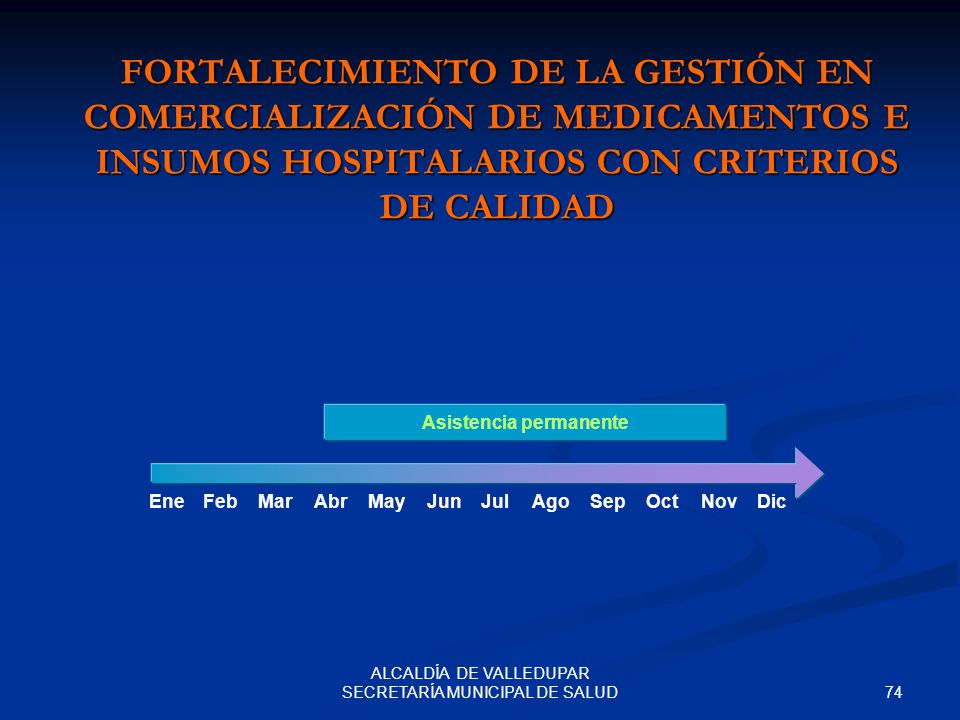 FORTALECIMIENTO DE LA GESTIÓN EN COMERCIALIZACIÓN DE MEDICAMENTOS E INSUMOS HOSPITALARIOS CON CRITERIOS DE CALIDAD

Asistencia permanente

Ene Feb Mar Abr May Jun Jul Ago Sep Oct Nov Dic

ALCALDÍA DE VALLEDUPAR
SECRETARÍA MUNICIPAL DE SALUD

74